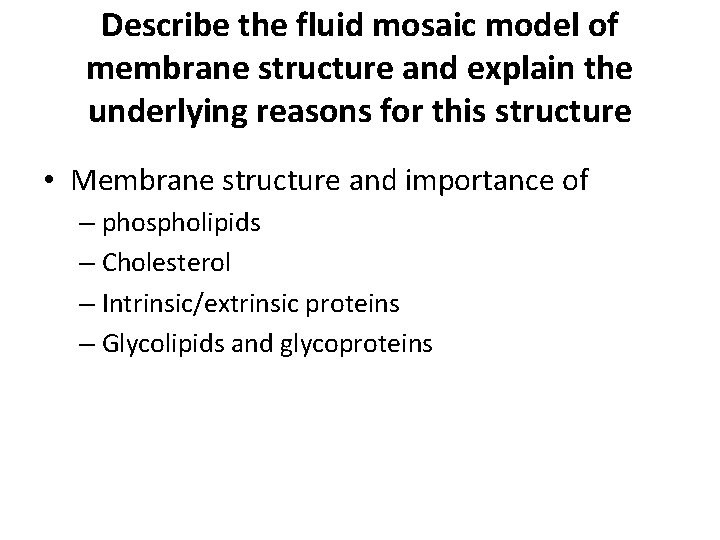 Describe the fluid mosaic model of membrane structure and explain the underlying reasons for this structure

• Membrane structure and importance of
– phospholipids
– Cholesterol
– Intrinsic/extrinsic proteins
– Glycolipids and glycoproteins